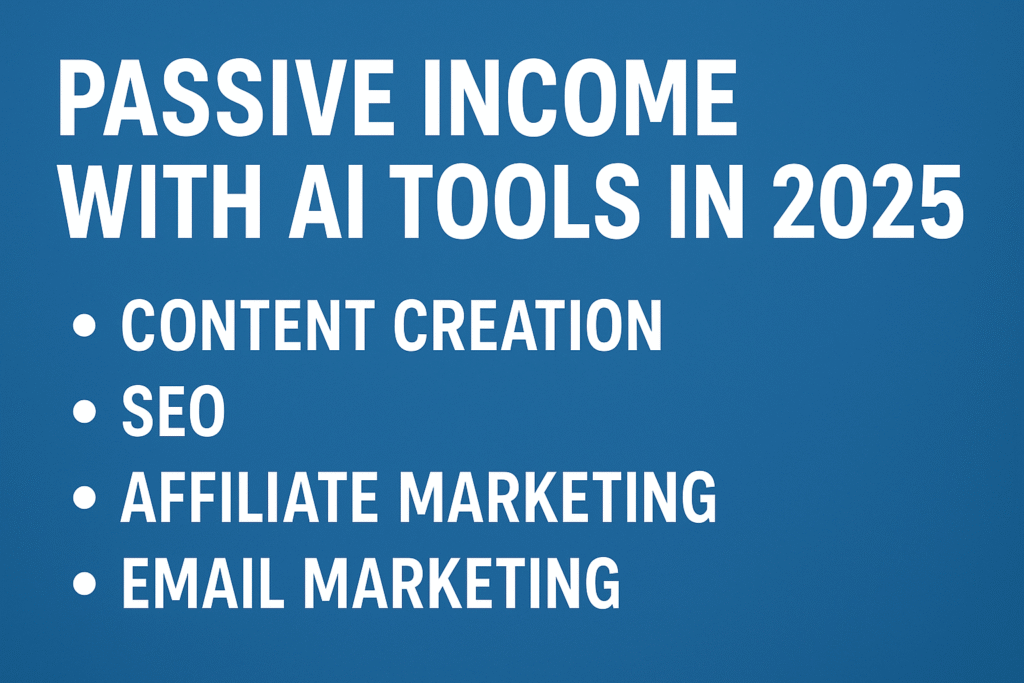 PASSIVE INCOME WITH AI TOOLS IN 2025

• CONTENT CREATION
• SEO
• AFFILIATE MARKETING
• EMAIL MARKETING